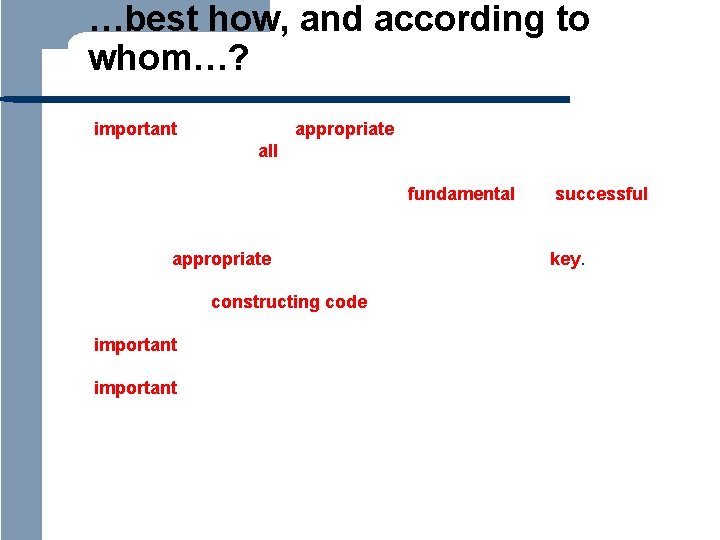 …best how, and according to whom…?

important appropriate
all

fundamental successful

appropriate key.

constructing code

important

important